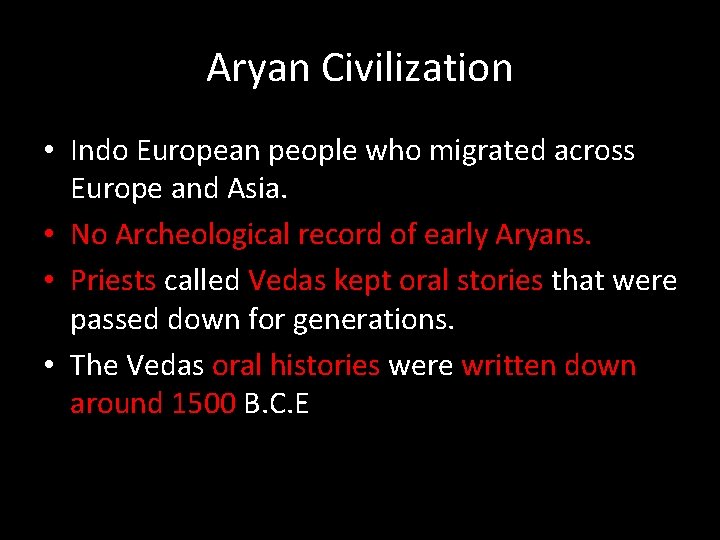 Aryan Civilization

• Indo European people who migrated across Europe and Asia.
• No Archeological record of early Aryans.
• Priests called Vedas kept oral stories that were passed down for generations.
• The Vedas oral histories were written down around 1500 B.C.E